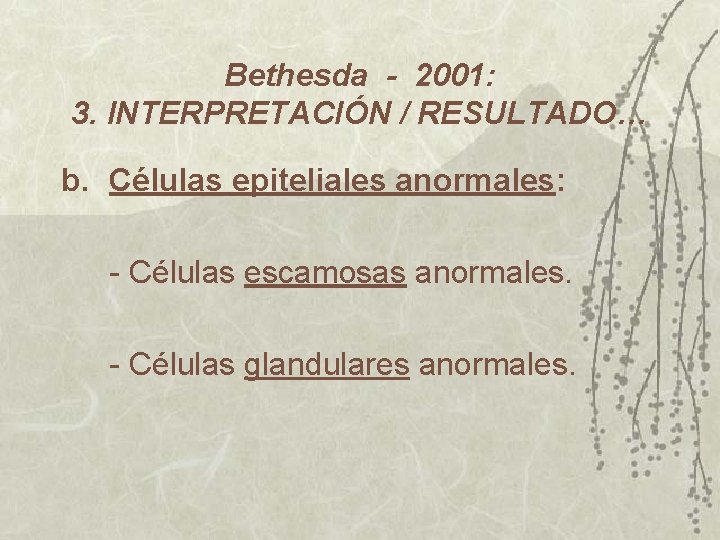 Bethesda - 2001:
3. INTERPRETACIÓN / RESULTADO…

b. Células epiteliales anormales:

- Células escamosas anormales.

- Células glandulares anormales.